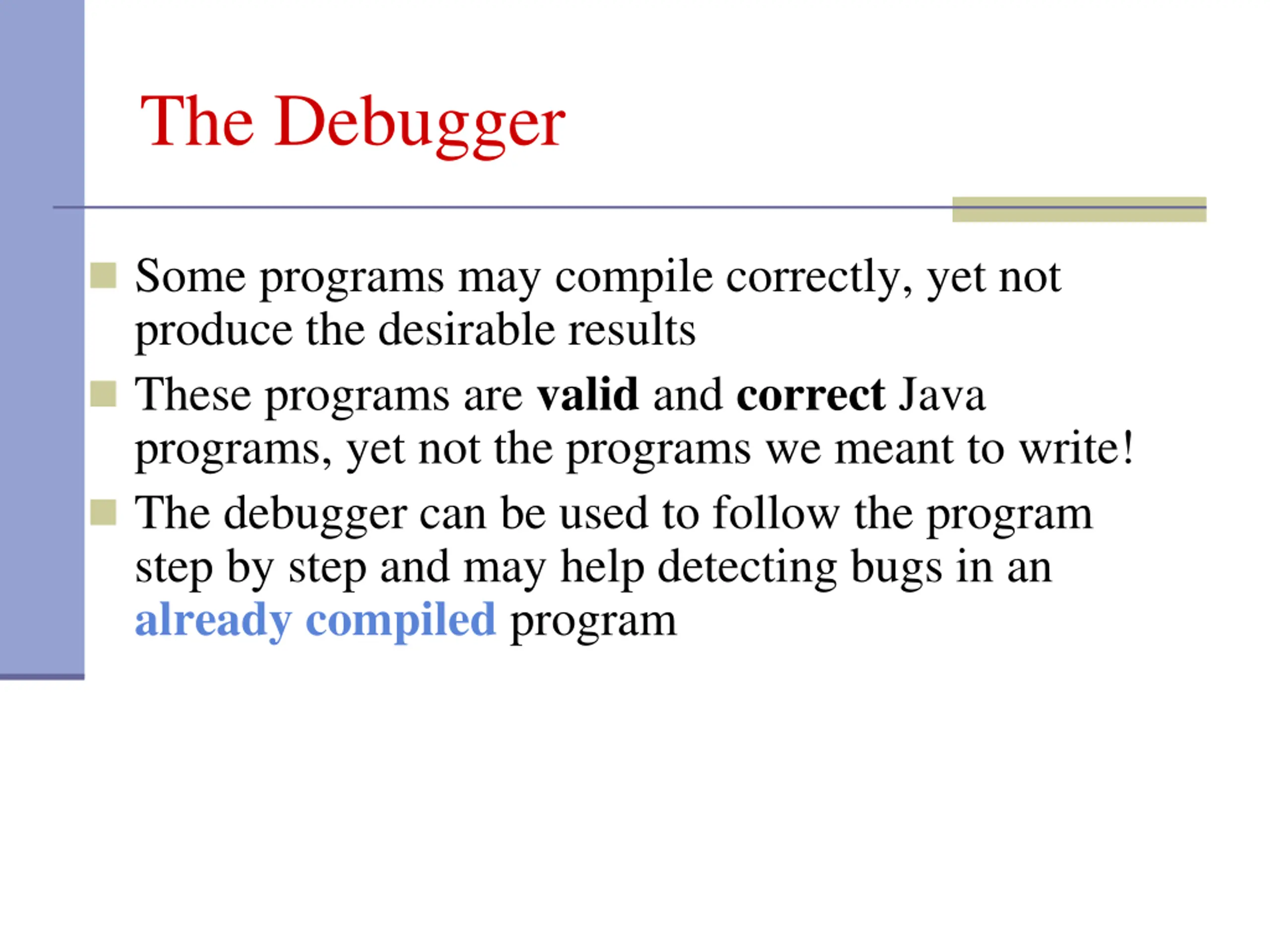 The Debugger

Some programs may compile correctly, yet not produce the desirable results

These programs are valid and correct Java programs, yet not the programs we meant to write!

The debugger can be used to follow the program step by step and may help detecting bugs in an already compiled program